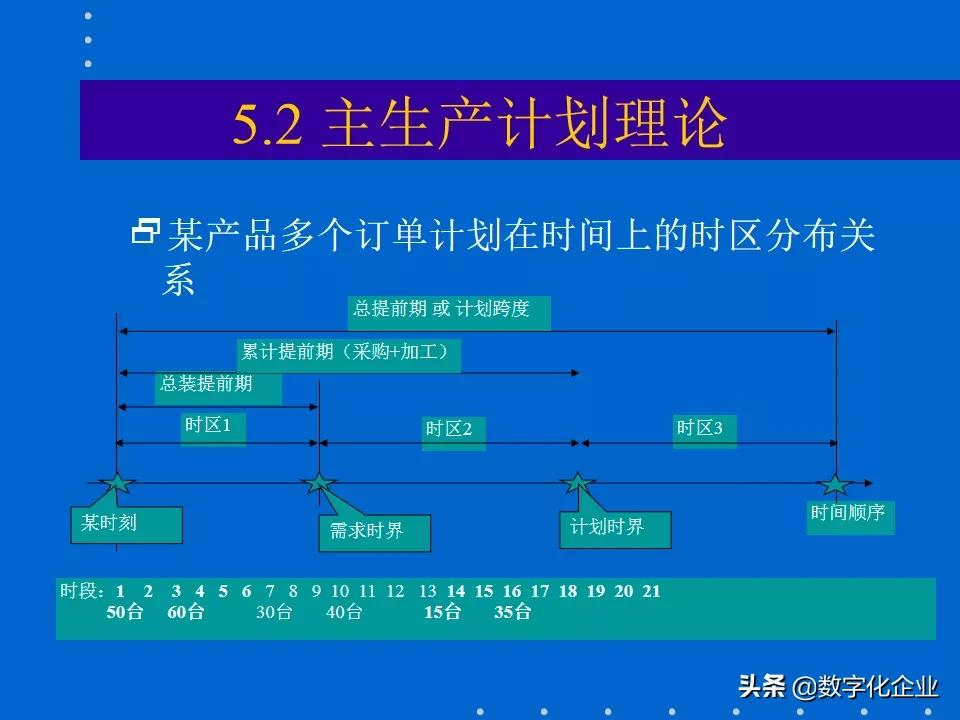 5.2 主生产计划理论

某产品多个订单计划在时间上的时区分布关系

总提前期 或 计划跨度

累计提前期（采购+加工）

总装提前期

时区1

时区2

时区3

某时刻

需求时界

计划时界

时间顺序

时段：1 2 3 4 5 6 7 8 9 10 11 12 13 14 15 16 17 18 19 20 21
50台 60台 30台 40台 15台 35台

头条 @数字化企业